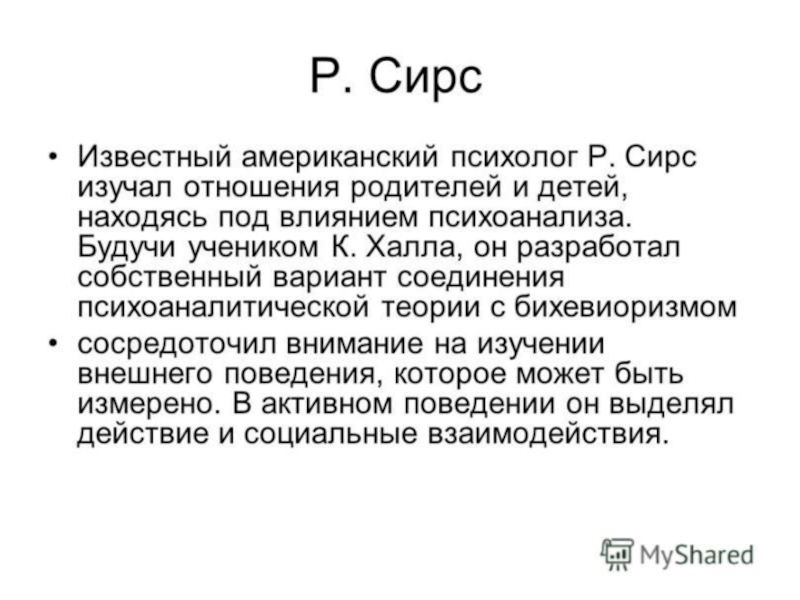 Р. Сирс

• Известный американский психолог Р. Сирс изучал отношения родителей и детей, находясь под влиянием психоанализа. Будучи учеником К. Халла, он разработал собственный вариант соединения психоаналитической теории с бихевиоризмом

• сосредоточил внимание на изучении внешнего поведения, которое может быть измерено. В активном поведении он выделял действие и социальные взаимодействия.

MyShared